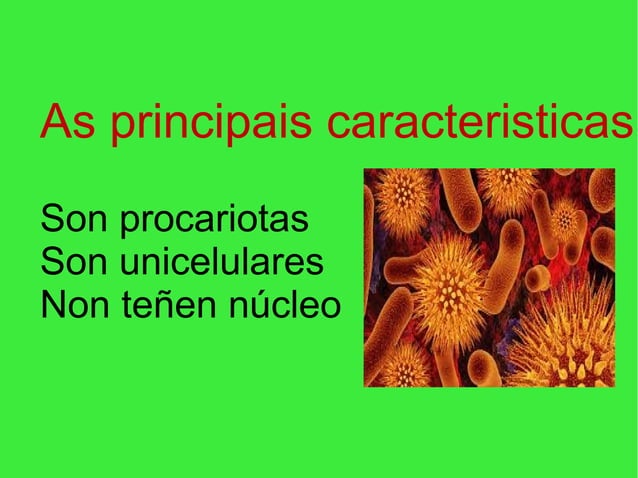 As principais caracteristicas

Son procariotas
Son unicelulares
Non teñen núcleo